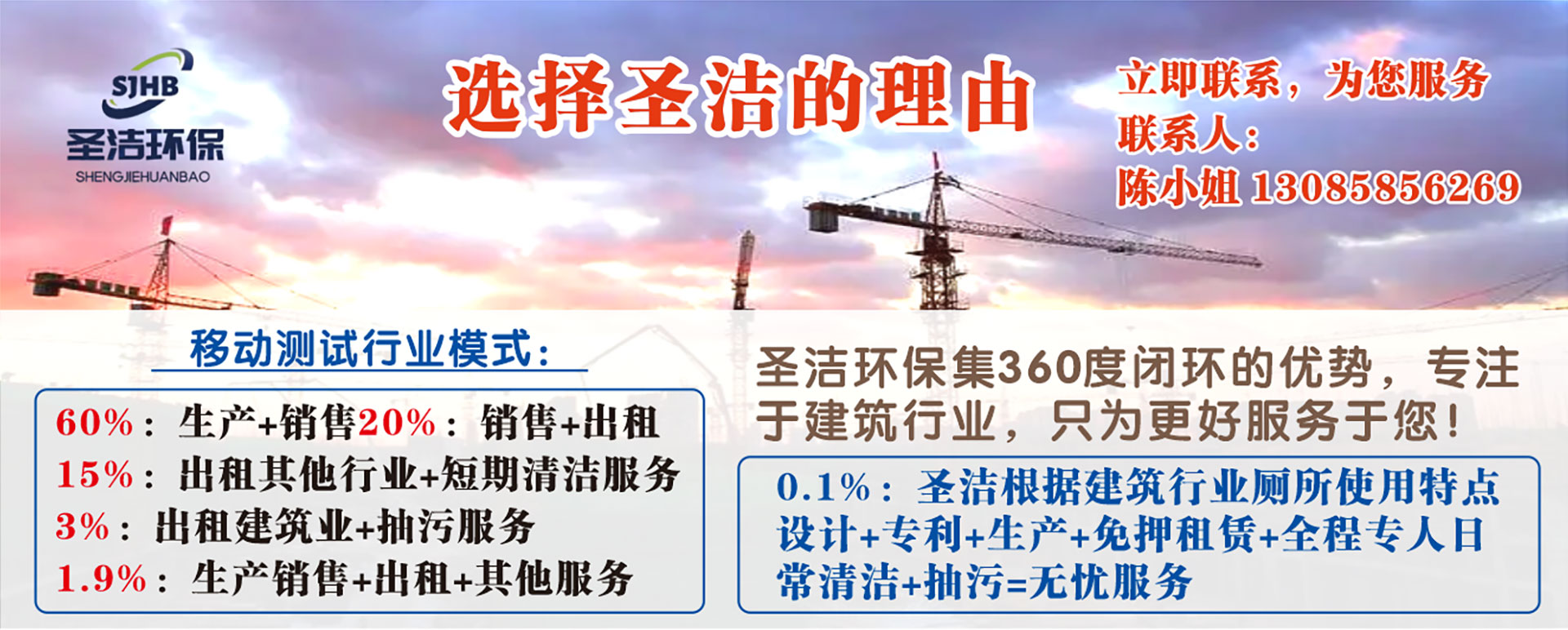 SJHB
圣洁环保
SHENGJIEHUANBAO

选择圣洁的理由

立即联系，为您服务
联系人：
陈小姐 13085856269

移动测试行业模式：

60%：生产+销售20%：销售+出租
15%：出租其他行业+短期清洁服务
3%：出租建筑业+抽污服务
1.9%：生产销售+出租+其他服务

圣洁环保集360度闭环的优势，专注于建筑行业，只为更好服务于您！

0.1%：圣洁根据建筑行业厕所使用特点设计+专利+生产+免押租赁+全程专人日常清洁+抽污=无忧服务